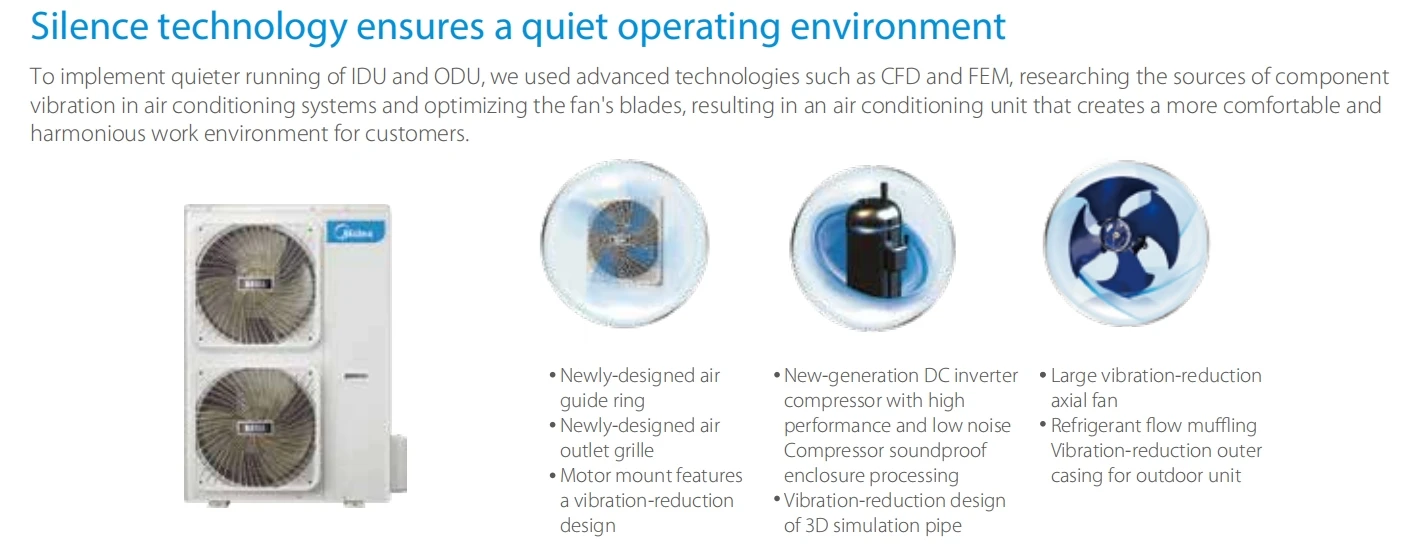 Silence technology ensures a quiet operating environment

To implement quieter running of IDU and ODU, we used advanced technologies such as CFD and FEM, researching the sources of component vibration in air conditioning systems and optimizing the fan's blades, resulting in an air conditioning unit that creates a more comfortable and harmonious work environment for customers.

Midea

• Newly-designed air guide ring
• Newly-designed air outlet grille
• Motor mount features a vibration-reduction design

• New-generation DC inverter compressor with high performance and low noise Compressor soundproof enclosure processing
• Vibration-reduction design of 3D simulation pipe

• Large vibration-reduction axial fan
• Refrigerant flow muffling Vibration-reduction outer casing for outdoor unit